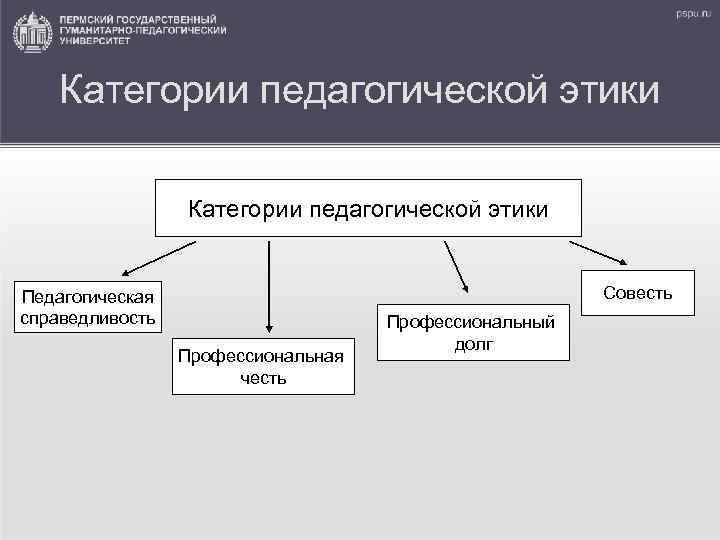 ПЕРМСКИЙ ГОСУДАРСТВЕННЫЙ ГУМАНИТАРНО-ПЕДАГОГИЧЕСКИЙ УНИВЕРСИТЕТ

pspu.ru

Категории педагогической этики

Категории педагогической этики

Педагогическая справедливость

Профессиональная честь

Профессиональный долг

Совесть